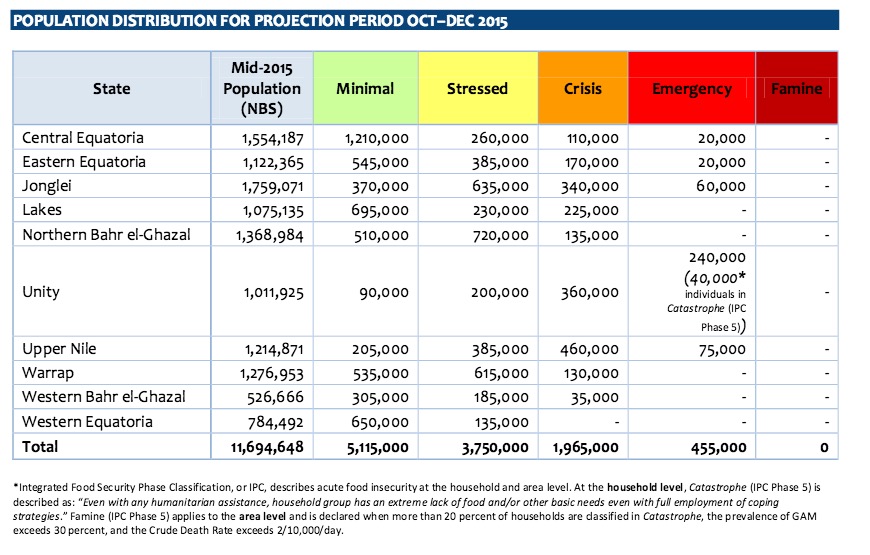 POPULATION DISTRIBUTION FOR PROJECTION PERIOD OCT–DEC 2015

| State | Mid-2015 Population (NBS) | Minimal | Stressed | Crisis | Emergency | Famine |
|---|---|---|---|---|---|---|
| Central Equatoria | 1,554,187 | 1,210,000 | 260,000 | 110,000 | 20,000 | - |
| Eastern Equatoria | 1,122,365 | 545,000 | 385,000 | 170,000 | 20,000 | - |
| Jonglei | 1,759,071 | 370,000 | 635,000 | 340,000 | 60,000 | - |
| Lakes | 1,075,135 | 695,000 | 230,000 | 225,000 | - | - |
| Northern Bahr el-Ghazal | 1,368,984 | 510,000 | 720,000 | 135,000 | - | - |
| Unity | 1,011,925 | 90,000 | 200,000 | 360,000 | 240,000 (40,000* individuals in Catastrophe (IPC Phase 5)) | - |
| Upper Nile | 1,214,871 | 205,000 | 385,000 | 460,000 | 75,000 | - |
| Warrap | 1,276,953 | 535,000 | 615,000 | 130,000 | - | - |
| Western Bahr el-Ghazal | 526,666 | 305,000 | 185,000 | 35,000 | - | - |
| Western Equatoria | 784,492 | 650,000 | 135,000 | - | - | - |
| Total | 11,694,648 | 5,115,000 | 3,750,000 | 1,965,000 | 455,000 | 0 |

*Integrated Food Security Phase Classification, or IPC, describes acute food insecurity at the household and area level. At the household level, Catastrophe (IPC Phase 5) is described as: "Even with any humanitarian assistance, household group has an extreme lack of food and/or other basic needs even with full employment of coping strategies." Famine (IPC Phase 5) applies to the area level and is declared when more than 20 percent of households are classified in Catastrophe, the prevalence of GAM exceeds 30 percent, and the Crude Death Rate exceeds 2/10,000/day.